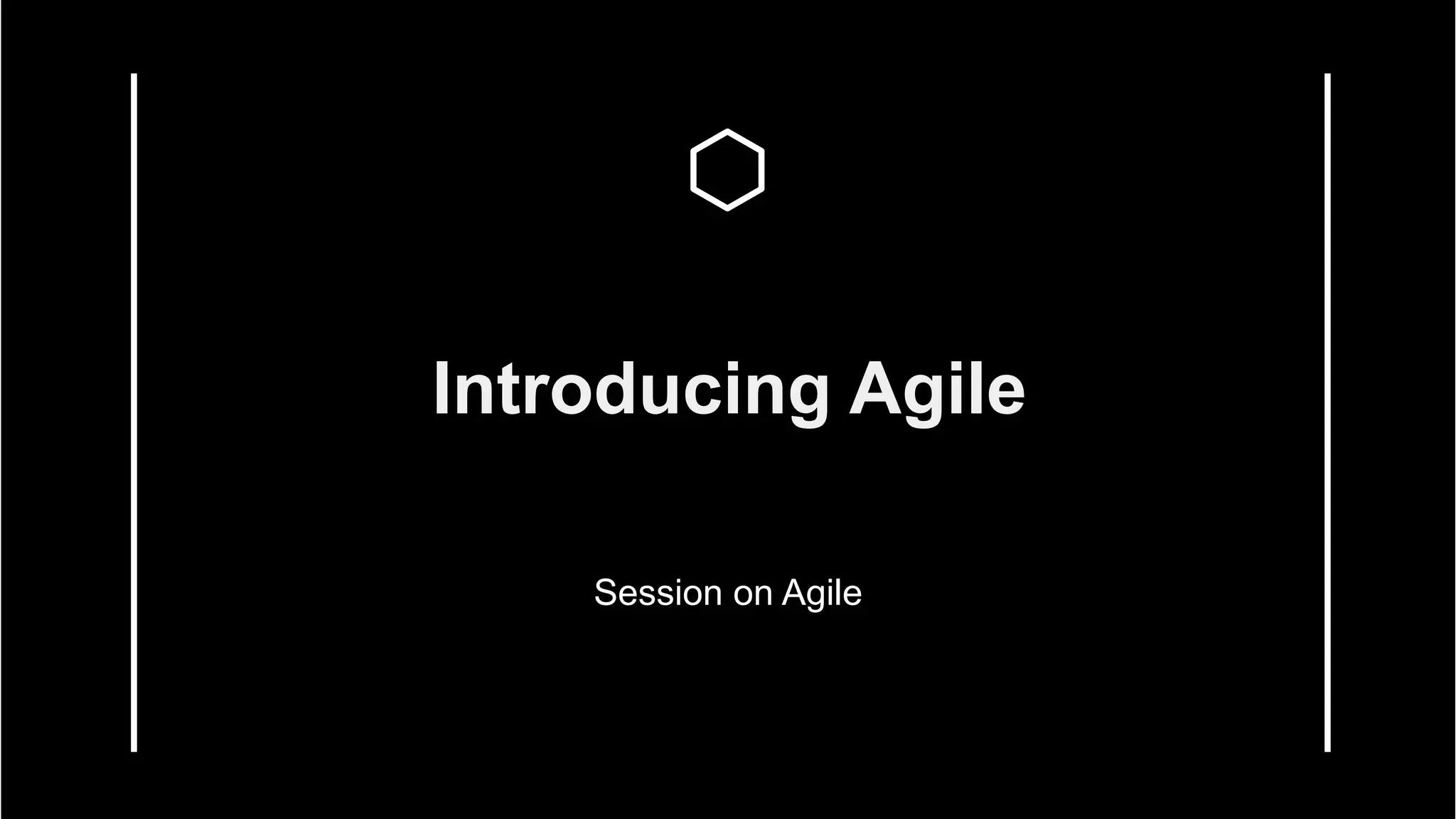 Introducing Agile

Session on Agile